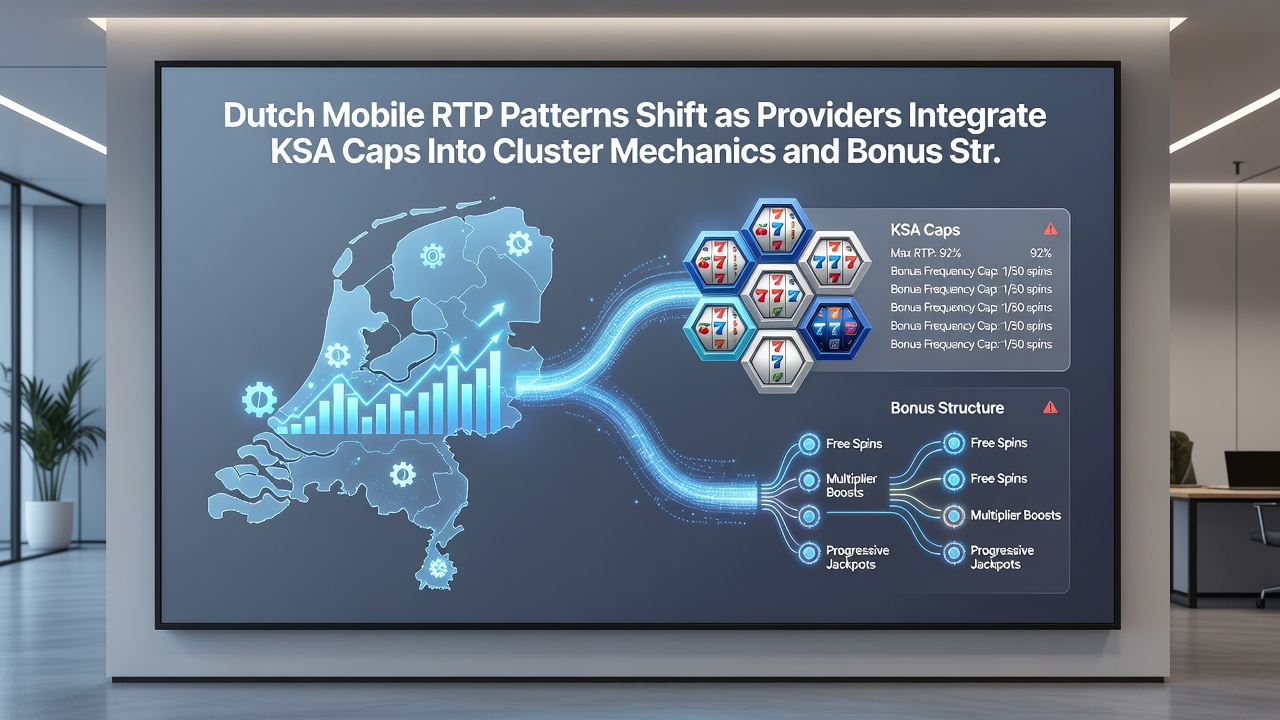 Dutch Mobile RTP Patterns Shift as Providers Integrate KSA Caps Into Cluster Mechanics and Bonus Str.

KSA Caps

Max RTP: 92% 92%

Bonus Frequency Cap: 1/50 spins

Bonus Frequency Cap: 1/50 spins

Bonus Frequency Cap: 1/50 spins

Bonus Frequency Cap: 1/50 spins

Bonus Frequency Cap: 1/50 spins

Bonus Structure

Free Spins

Multiplier Boosts

Progressive Jackpots

Free Spins

Free Spins

Multiplier Boosts

Progressive Jackpots